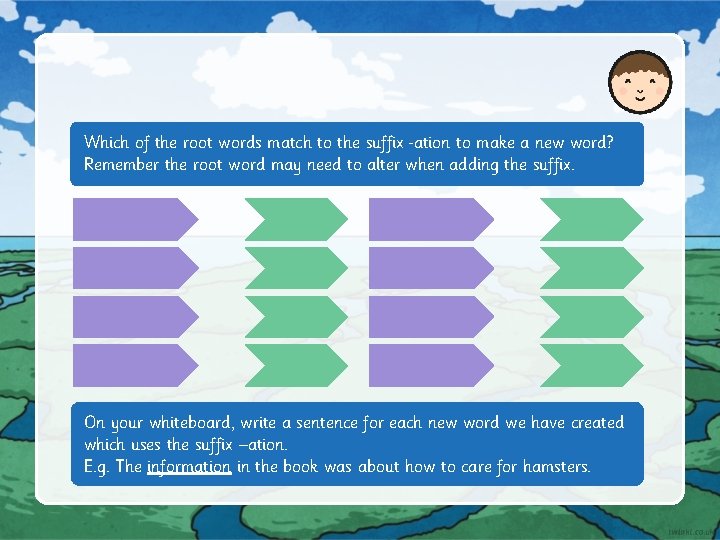 Which of the root words match to the suffix -ation to make a new word? Remember the root word may need to alter when adding the suffix.

On your whiteboard, write a sentence for each new word we have created which uses the suffix –ation.
E.g. The information in the book was about how to care for hamsters.

twinkl.co.uk